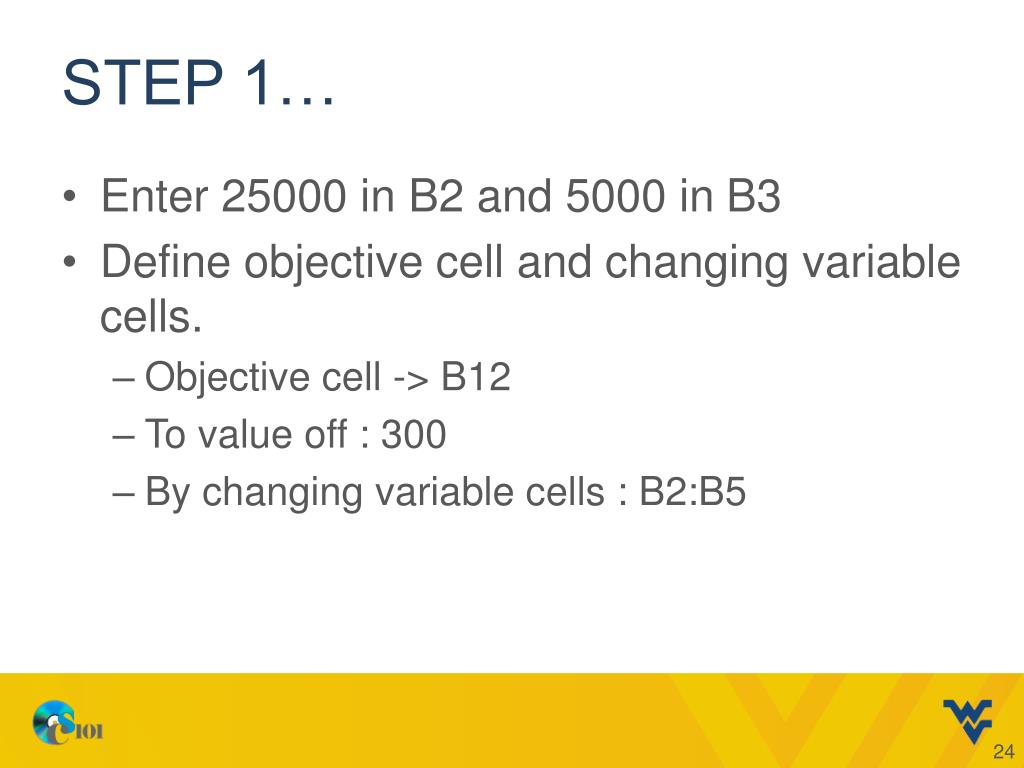 STEP 1…

• Enter 25000 in B2 and 5000 in B3
• Define objective cell and changing variable cells.
– Objective cell -> B12
– To value off : 300
– By changing variable cells : B2:B5

CS101

24